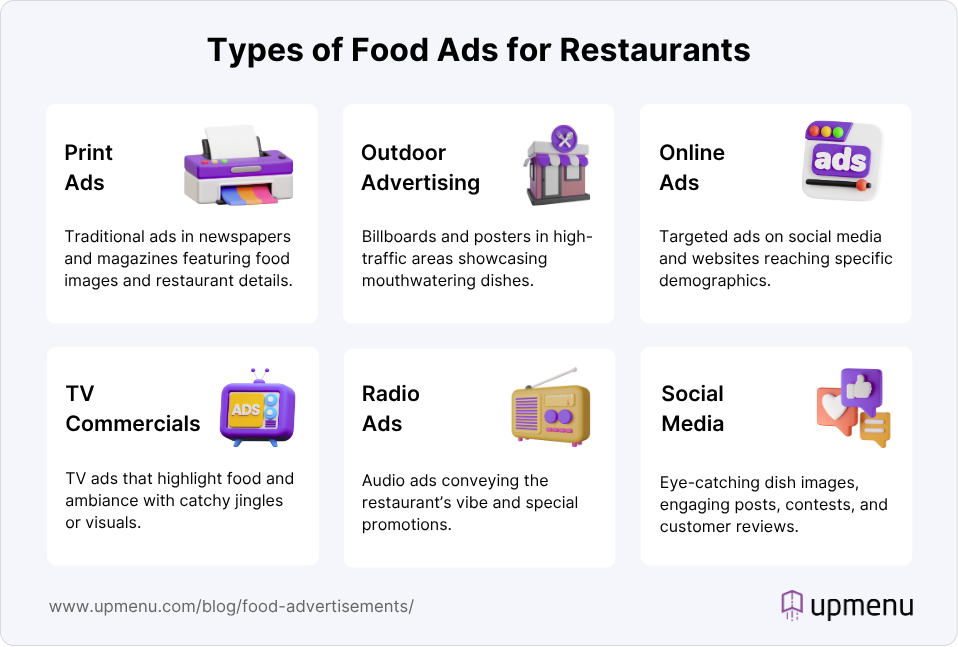 Types of Food Ads for Restaurants

Print Ads

Traditional ads in newspapers and magazines featuring food images and restaurant details.

Outdoor Advertising

Billboards and posters in high-traffic areas showcasing mouthwatering dishes.

Online Ads

ads

Targeted ads on social media and websites reaching specific demographics.

TV Commercials

ADS

TV ads that highlight food and ambiance with catchy jingles or visuals.

Radio Ads

Audio ads conveying the restaurant's vibe and special promotions.

Social Media

Eye-catching dish images, engaging posts, contests, and customer reviews.

www.upmenu.com/blog/food-advertisements/

upmenu